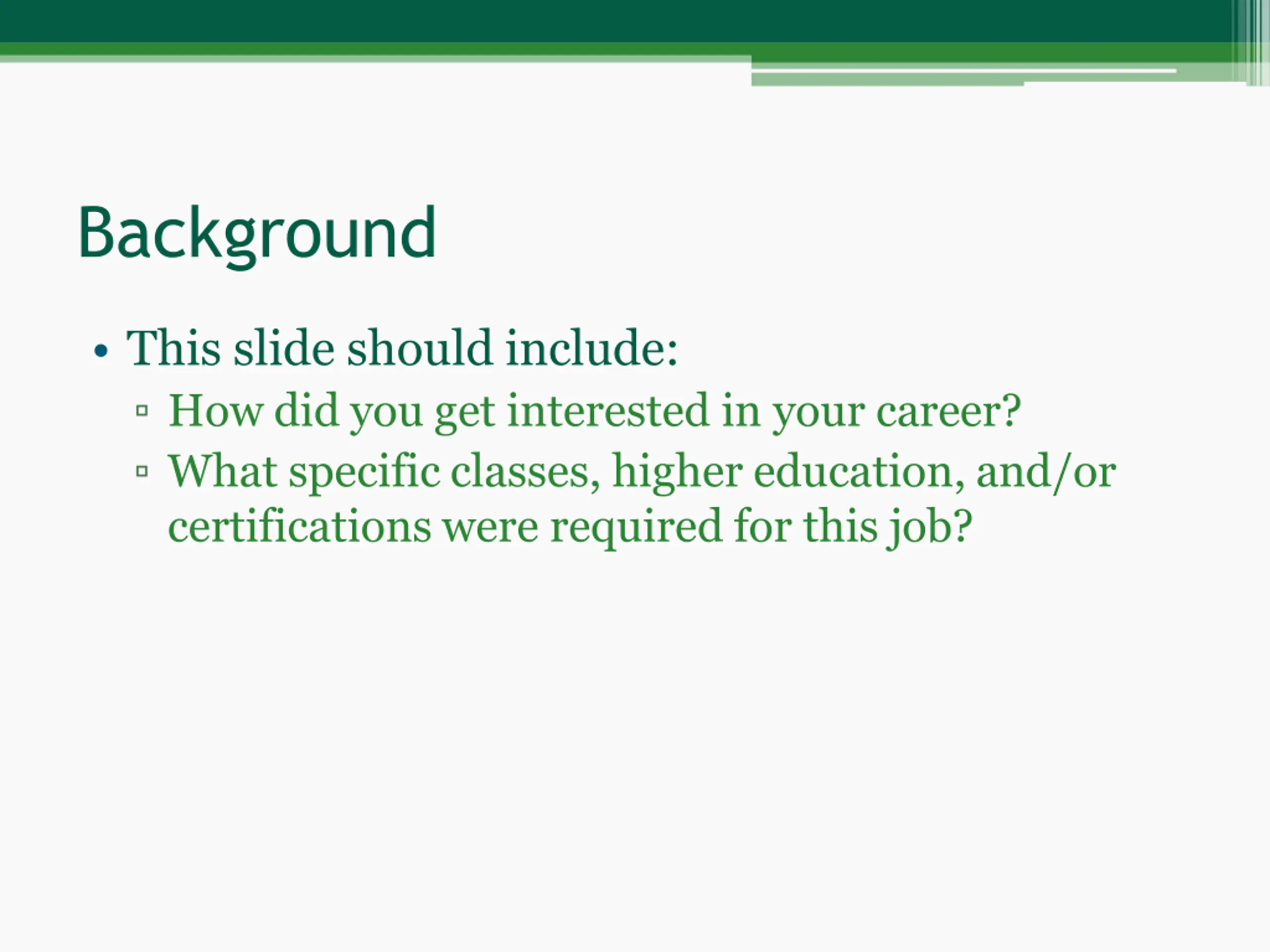 Background

• This slide should include:
  ▫ How did you get interested in your career?
  ▫ What specific classes, higher education, and/or certifications were required for this job?